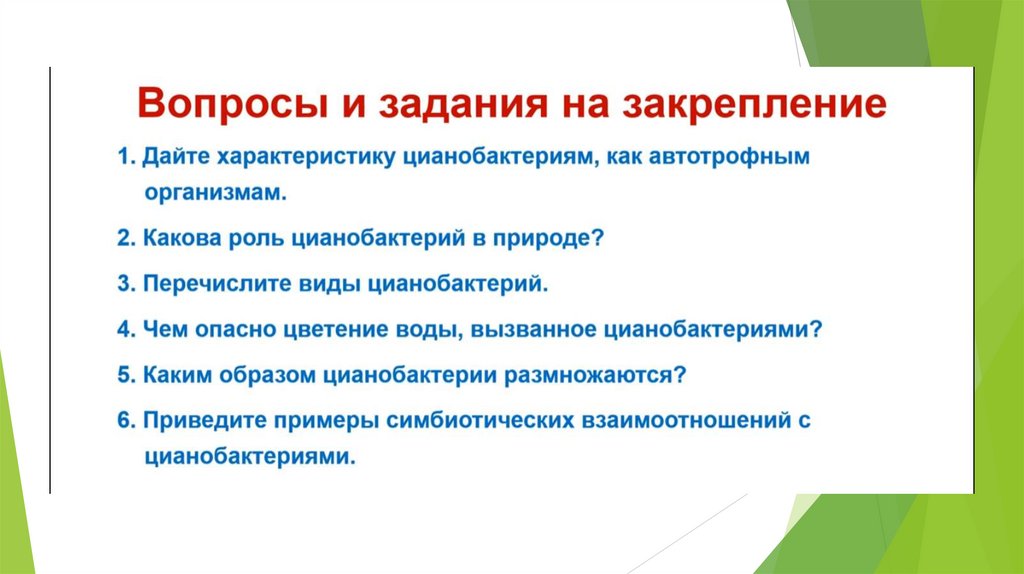 Вопросы и задания на закрепление

1. Дайте характеристику цианобактериям, как автотрофным организмам.

2. Какова роль цианобактерий в природе?

3. Перечислите виды цианобактерий.

4. Чем опасно цветение воды, вызванное цианобактериями?

5. Каким образом цианобактерии размножаются?

6. Приведите примеры симбиотических взаимоотношений с цианобактериями.